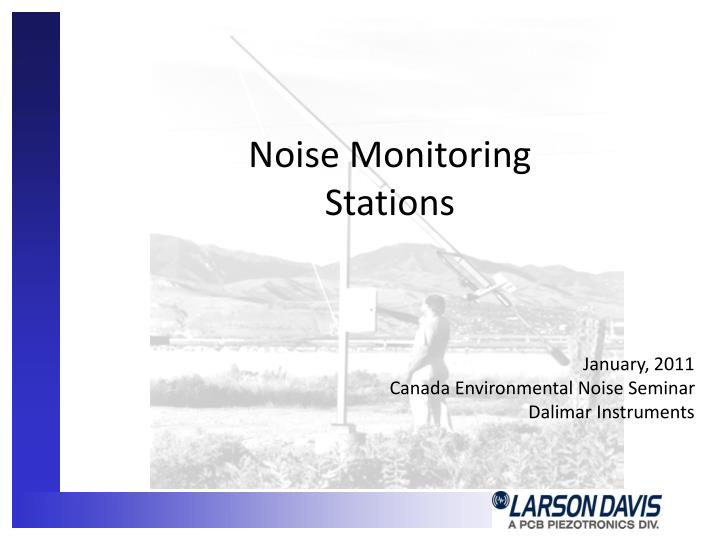 Noise Monitoring Stations

January, 2011
Canada Environmental Noise Seminar
Dalimar Instruments

LARSON DAVIS
A PCB PIEZOTRONICS DIV.